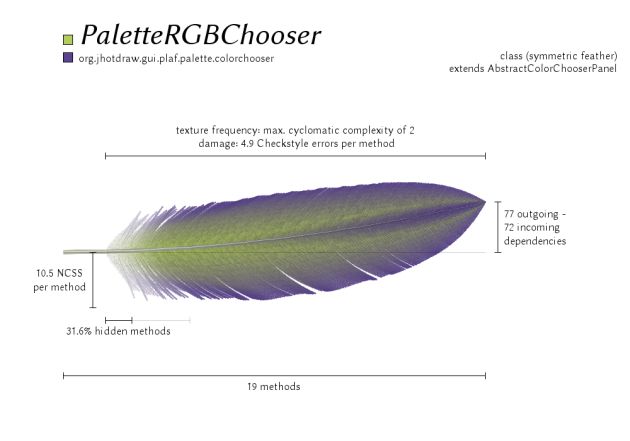 PaletteRGBChooser

org.jhotdraw.gui.plaf.palette.colorchooser

class (symmetric feather)
extends AbstractColorChooserPanel

texture frequency: max. cyclomatic complexity of 2
damage: 4.9 Checkstyle errors per method

77 outgoing - 72 incoming dependencies

10.5 NCSS per method

31.6% hidden methods

19 methods